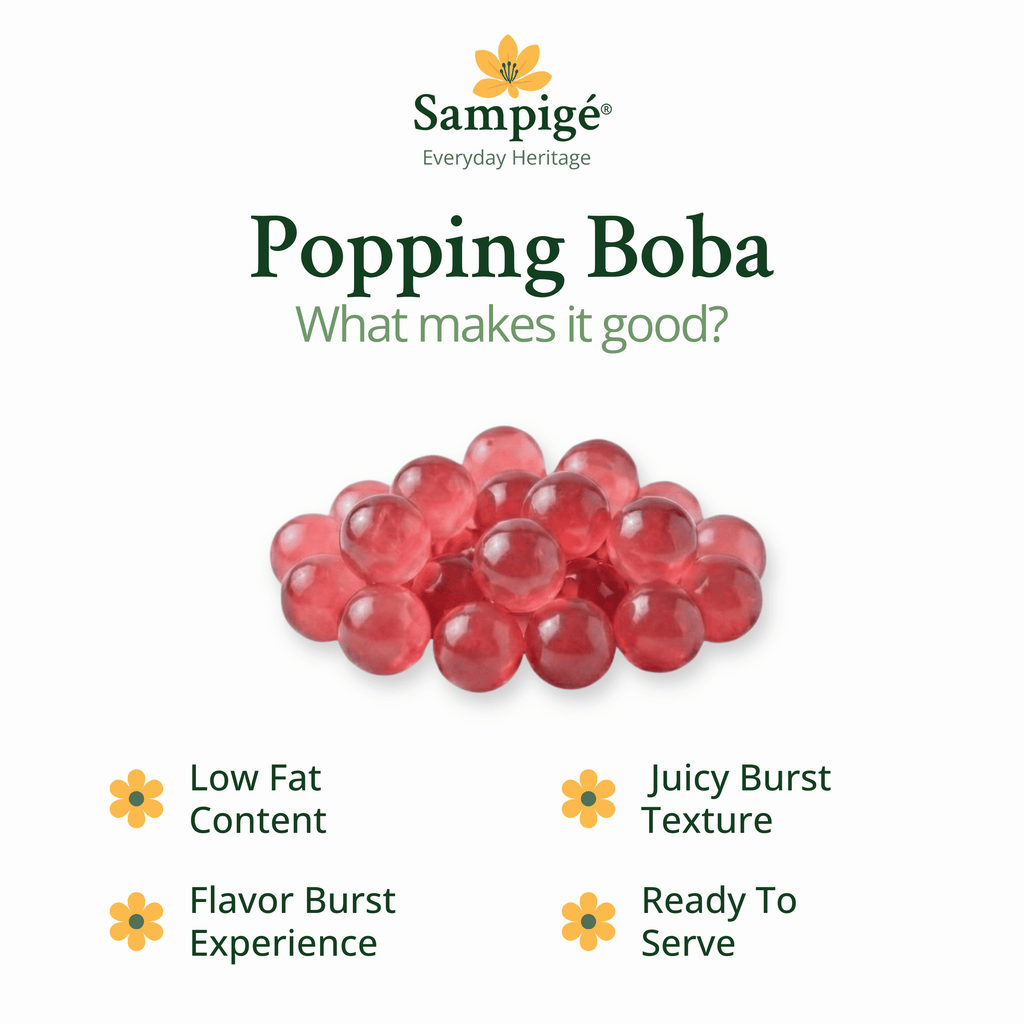 Sampigé®
Everyday Heritage

Popping Boba
What makes it good?

Low Fat Content

Flavor Burst Experience

Juicy Burst Texture

Ready To Serve